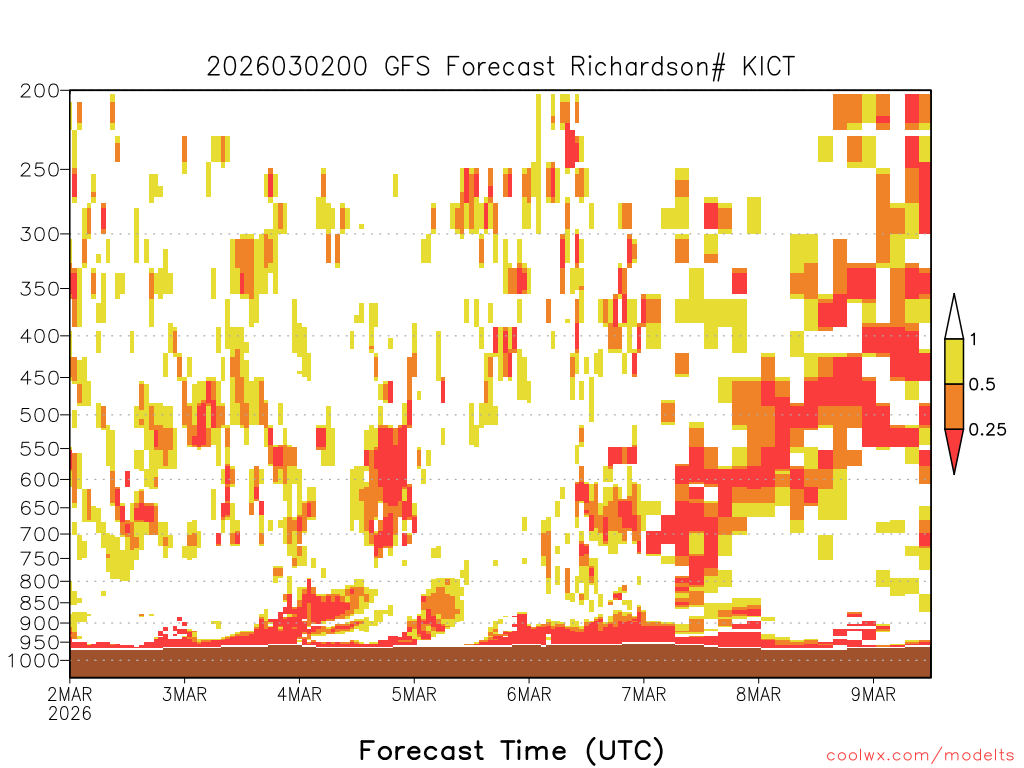 2026030200 GFS Forecast Richardson# KICT

200
250
300
350
400
450
500
550
600
650
700
750
800
850
900
950
1000

1
0.5
0.25

2MAR
2026
3MAR
4MAR
5MAR
6MAR
7MAR
8MAR
9MAR

Forecast Time (UTC)

coolwx.com/modelts